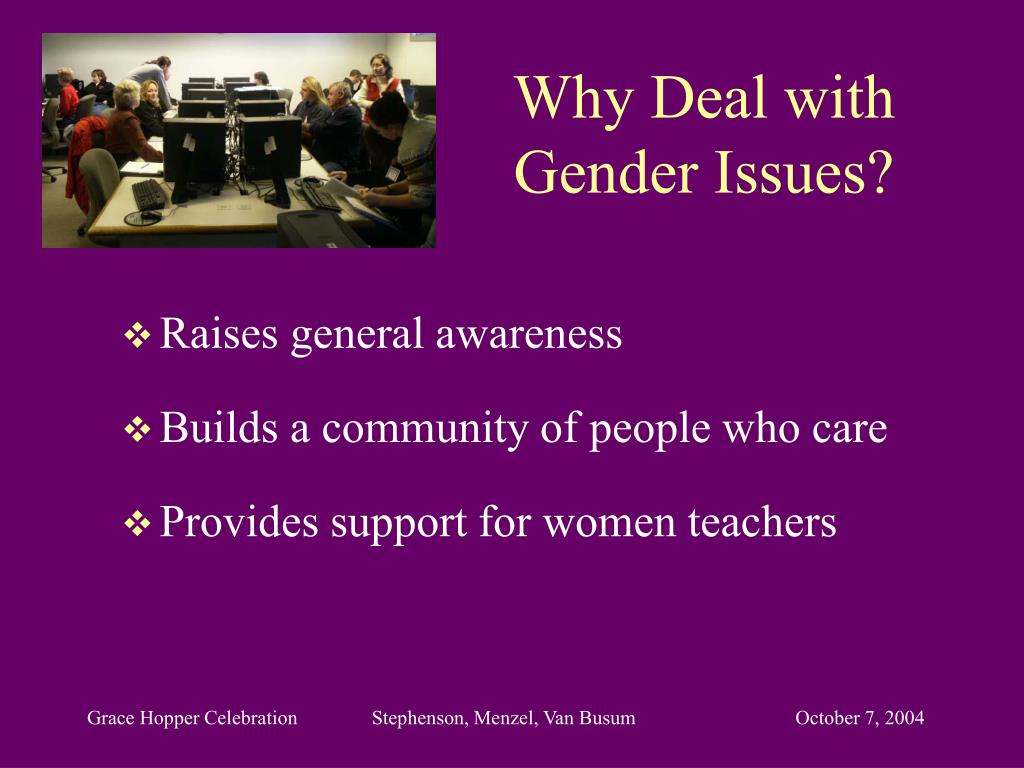 Why Deal with Gender Issues?

❖ Raises general awareness

❖ Builds a community of people who care

❖ Provides support for women teachers

Grace Hopper Celebration Stephenson, Menzel, Van Busum October 7, 2004